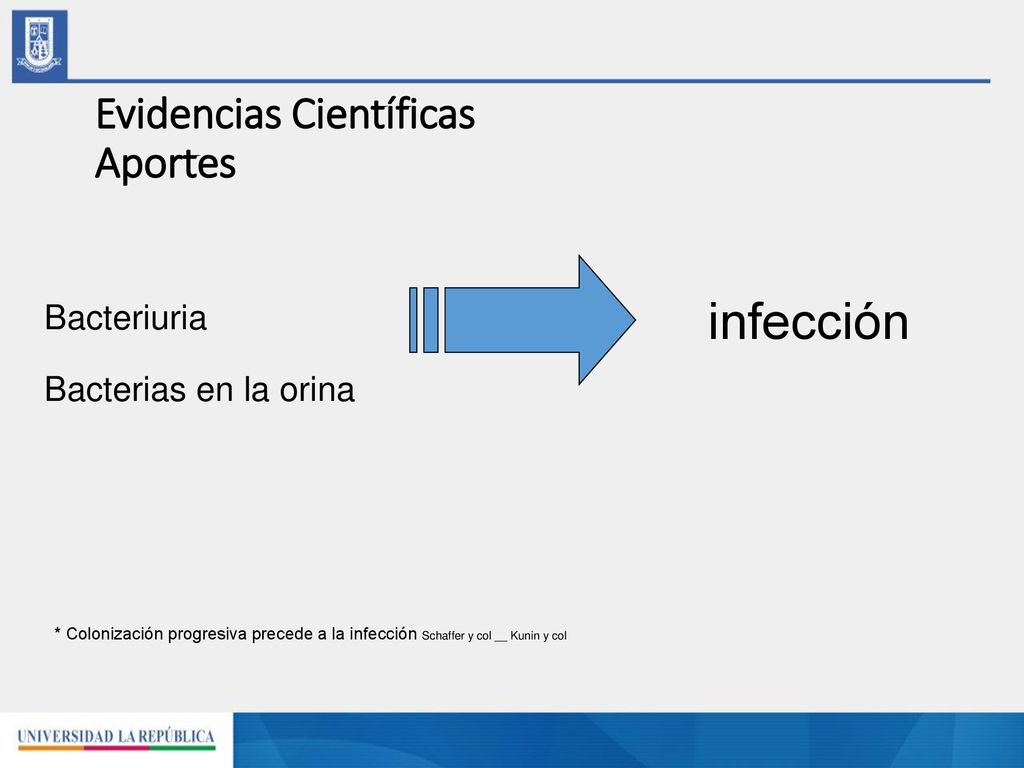 Evidencias Científicas
Aportes

Bacteriuria

Bacterias en la orina

infección

* Colonización progresiva precede a la infección Schaffer y col __ Kunin y col

UNIVERSIDAD LA REPÚBLICA